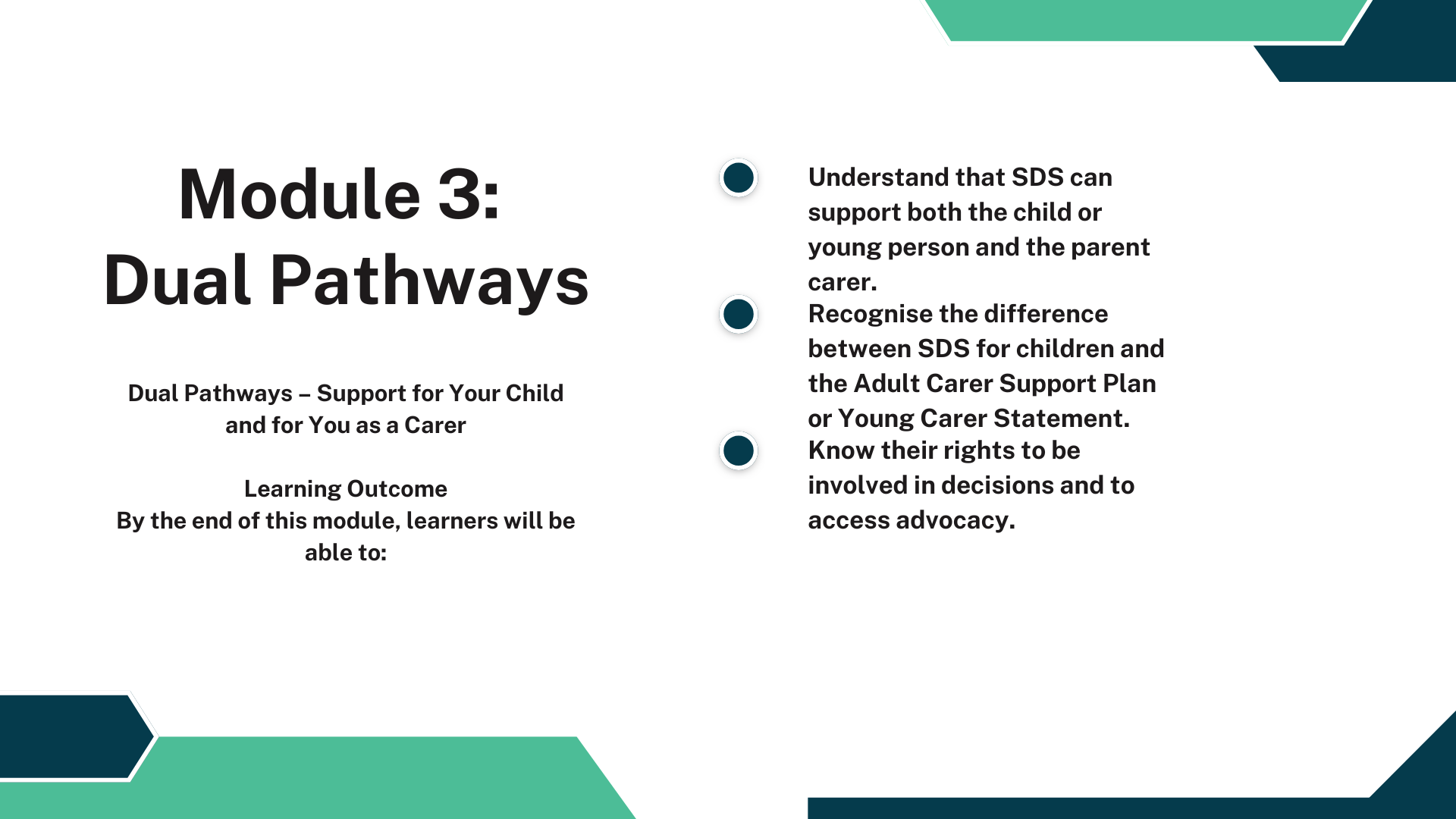 Module 3:
Dual Pathways

Dual Pathways – Support for Your Child and for You as a Carer

Learning Outcome
By the end of this module, learners will be able to:

Understand that SDS can support both the child or young person and the parent carer.

Recognise the difference between SDS for children and the Adult Carer Support Plan or Young Carer Statement.

Know their rights to be involved in decisions and to access advocacy.